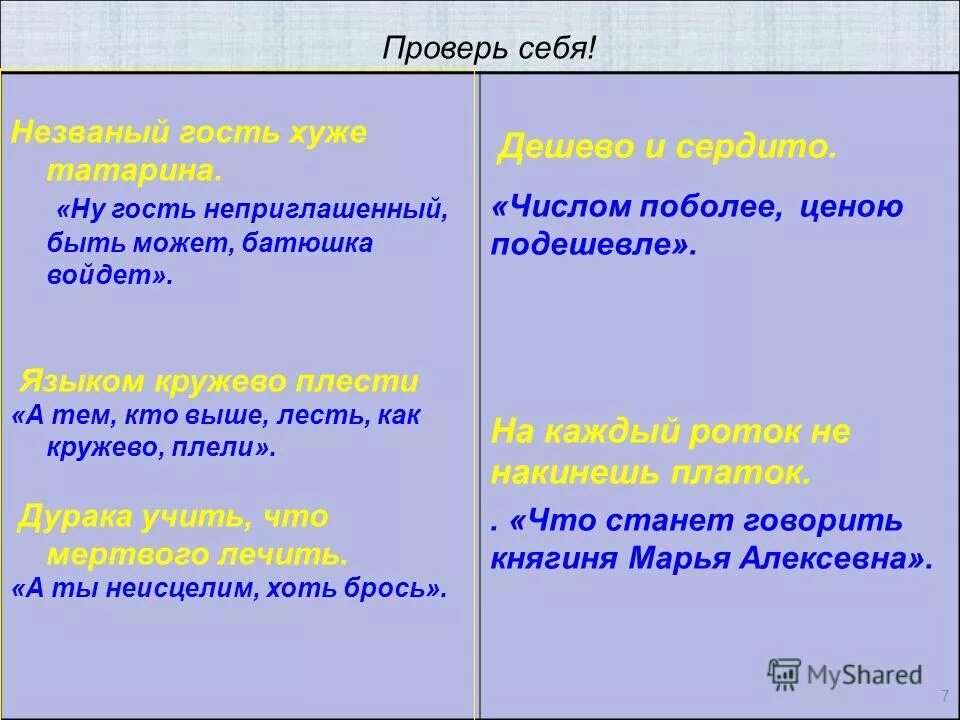 Проверь себя!

Незваный гость хуже татарина.

«Ну гость неприглашенный, быть может, батюшка войдет».

Языком кружево плести

«А тем, кто выше, лесть, как кружево, плели».

Дурака учить, что мертвого лечить.

«А ты неисцелим, хоть брось».

Дешево и сердито.

«Числом поболее, ценою подешевле».

На каждый роток не накинешь платок.

. «Что станет говорить княгиня Марья Алексевна».

MyShared

7